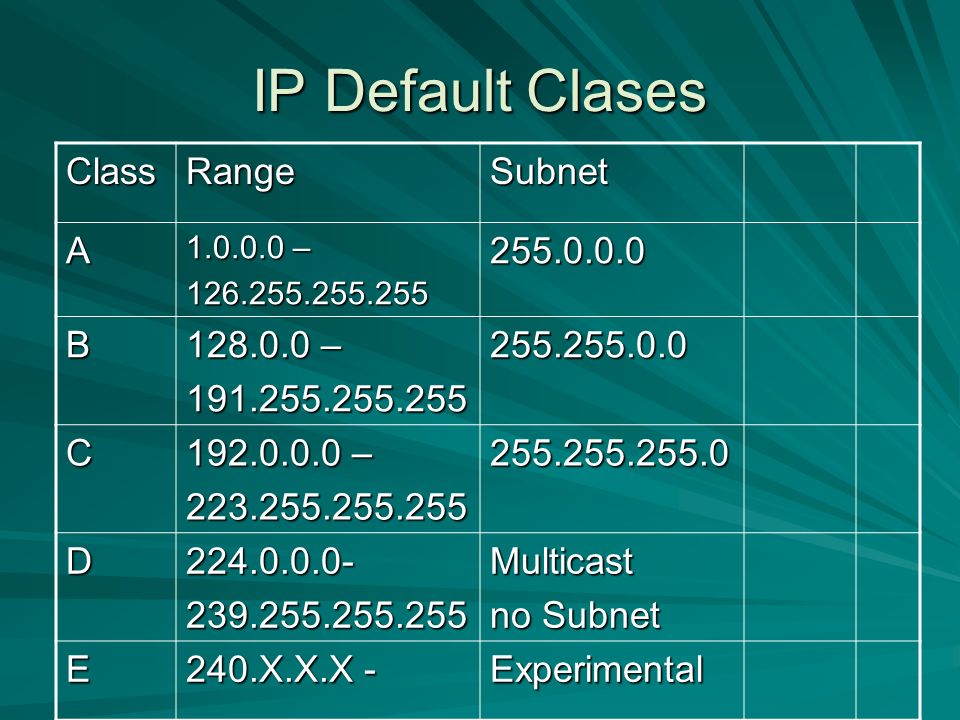 IP Default Clases

| Class | Range | Subnet | | |
|---|---|---|---|---|
| A | 1.0.0.0 – 126.255.255.255 | 255.0.0.0 | | |
| B | 128.0.0 – 191.255.255.255 | 255.255.0.0 | | |
| C | 192.0.0.0 – 223.255.255.255 | 255.255.255.0 | | |
| D | 224.0.0.0- 239.255.255.255 | Multicast no Subnet | | |
| E | 240.X.X.X - | Experimental | | |